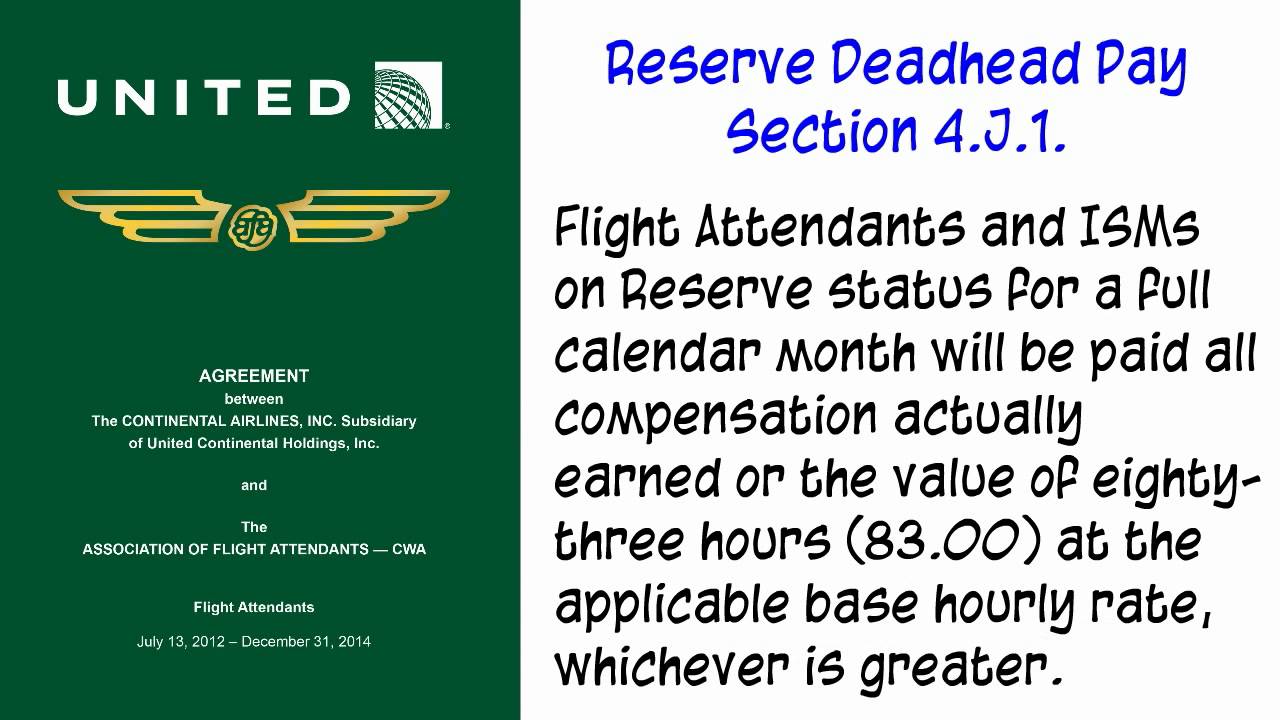 UNITED

AGREEMENT
between
The CONTINENTAL AIRLINES, INC. Subsidiary
of United Continental Holdings, Inc.

and

The
ASSOCIATION OF FLIGHT ATTENDANTS — CWA

Flight Attendants

July 13, 2012 – December 31, 2014

Reserve Deadhead Pay
Section 4.J.1.

Flight Attendants and ISMs on Reserve status for a full calendar month will be paid all compensation actually earned or the value of eighty-three hours (83.00) at the applicable base hourly rate, whichever is greater.